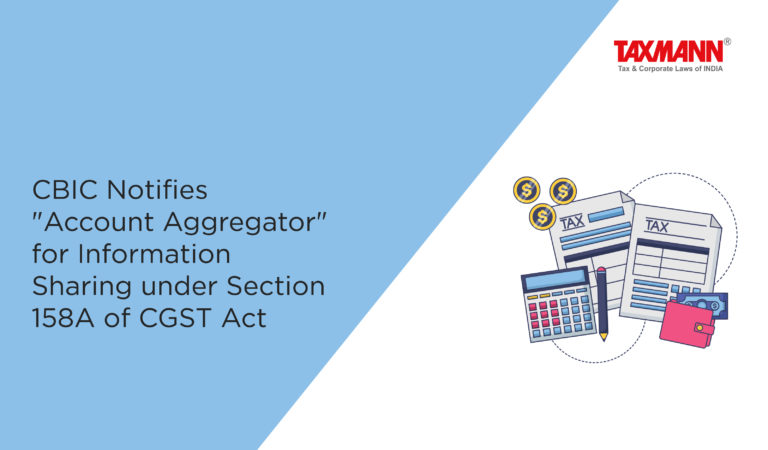 TAXMANN®
Tax & Corporate Laws of INDIA

CBIC Notifies "Account Aggregator" for Information Sharing under Section 158A of CGST Act

$ $ $

TAX

TAX